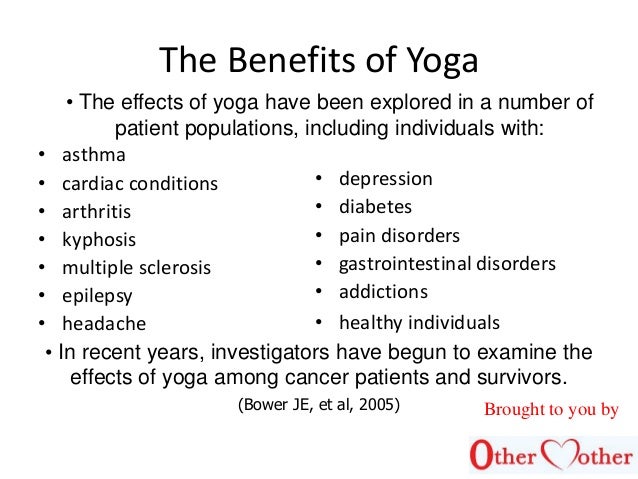 The Benefits of Yoga

• The effects of yoga have been explored in a number of patient populations, including individuals with:

• asthma
• cardiac conditions
• arthritis
• kyphosis
• multiple sclerosis
• epilepsy
• headache

• depression
• diabetes
• pain disorders
• gastrointestinal disorders
• addictions
• healthy individuals

• In recent years, investigators have begun to examine the effects of yoga among cancer patients and survivors.

(Bower JE, et al, 2005)

Brought to you by

Other Mother